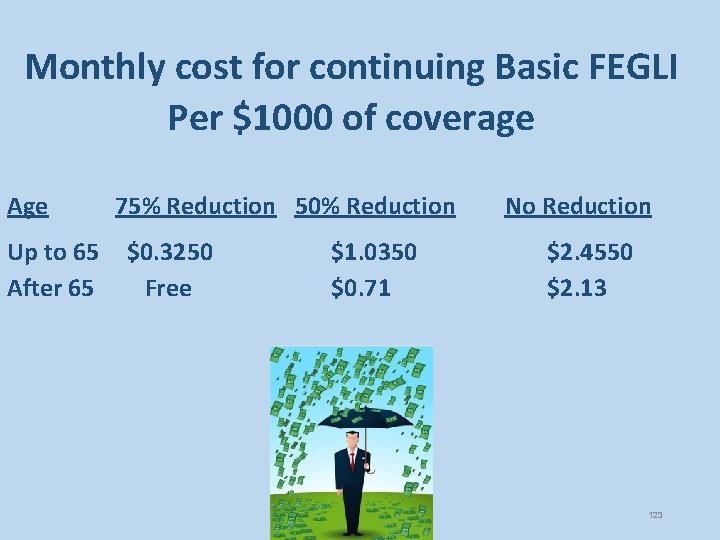 Monthly cost for continuing Basic FEGLI
Per $1000 of coverage

| Age | 75% Reduction | 50% Reduction | No Reduction |
|---|---|---|---|
| Up to 65 | $0.3250 | $1.0350 | $2.4550 |
| After 65 | Free | $0.71 | $2.13 |

123